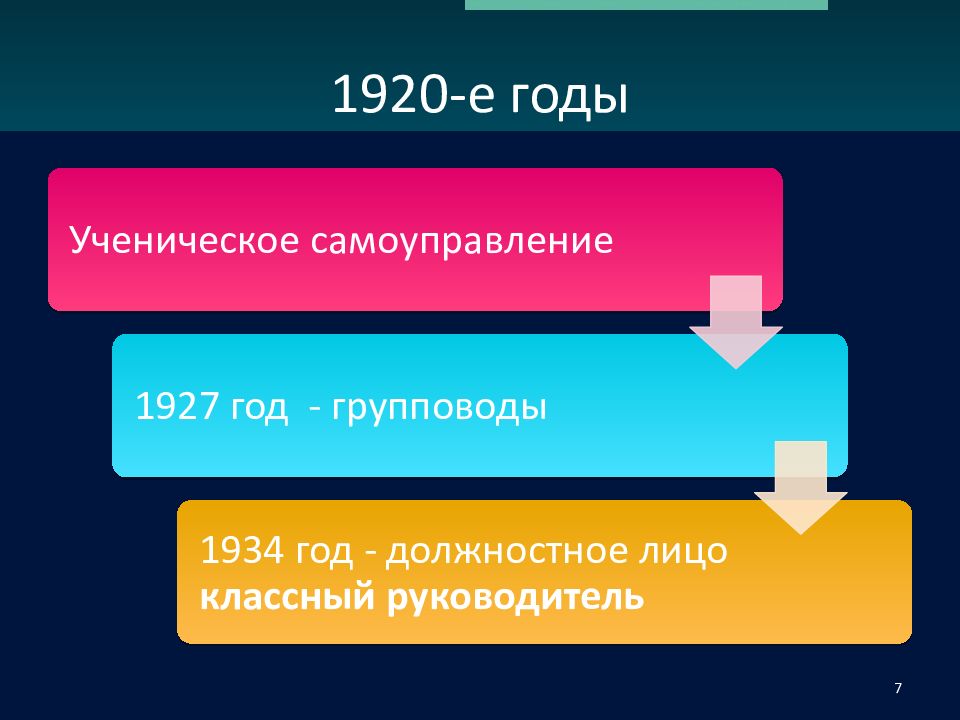 1920-е годы

Ученическое самоуправление

1927 год - групповоды

1934 год - должностное лицо
классный руководитель

7